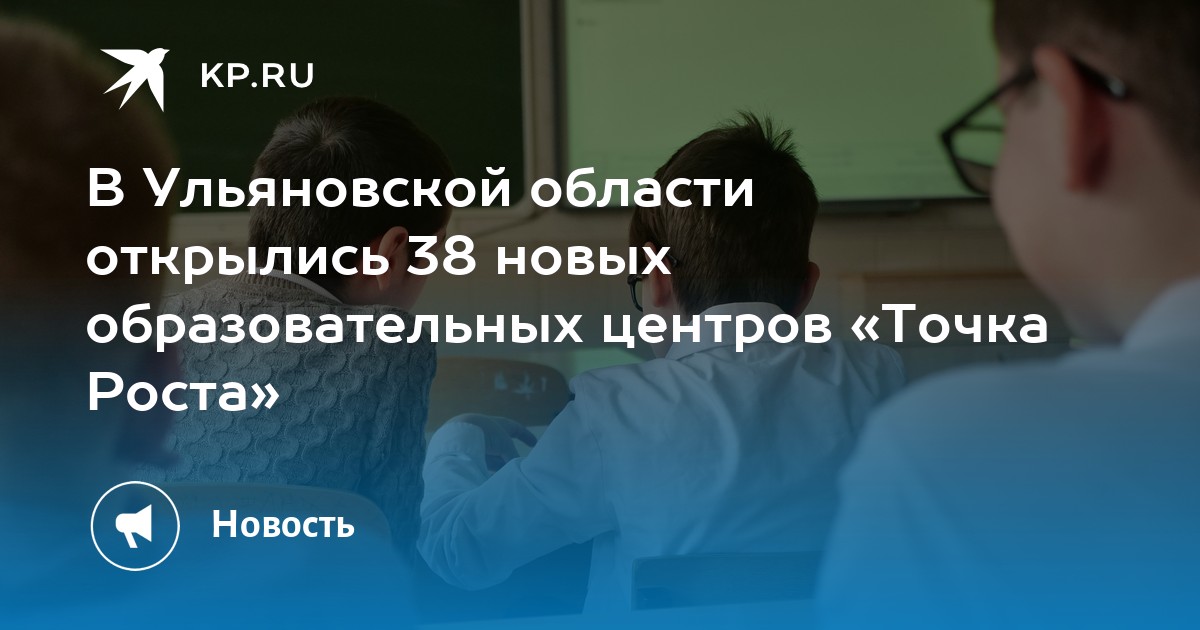 KP.RU

В Ульяновской области открылись 38 новых образовательных центров «Точка Роста»

Новость